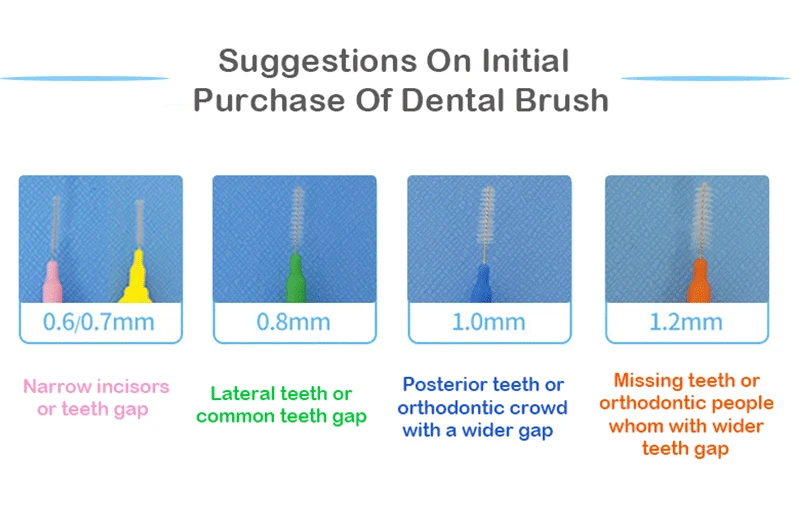 Suggestions On Initial Purchase Of Dental Brush

0.6/0.7mm

Narrow incisors or teeth gap

0.8mm

Lateral teeth or common teeth gap

1.0mm

Posterior teeth or orthodontic crowd with a wider gap

1.2mm

Missing teeth or orthodontic people whom with wider teeth gap